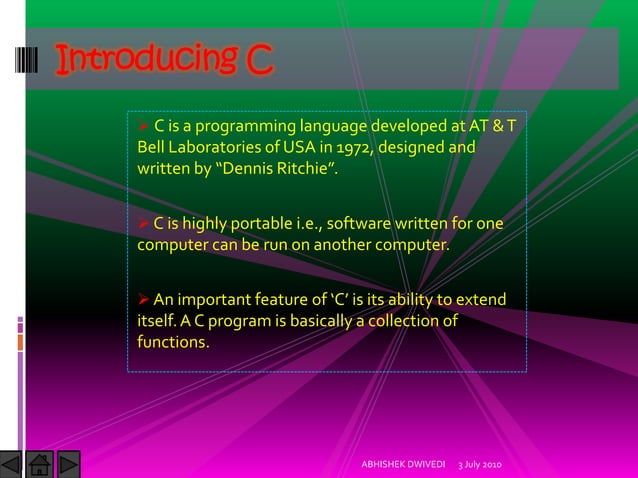 Introducing C

➢ C is a programming language developed at AT & T Bell Laboratories of USA in 1972, designed and written by “Dennis Ritchie”.

➢ C is highly portable i.e., software written for one computer can be run on another computer.

➢ An important feature of ‘C’ is its ability to extend itself. A C program is basically a collection of functions.

ABHISHEK DWIVEDI 3 July 2010